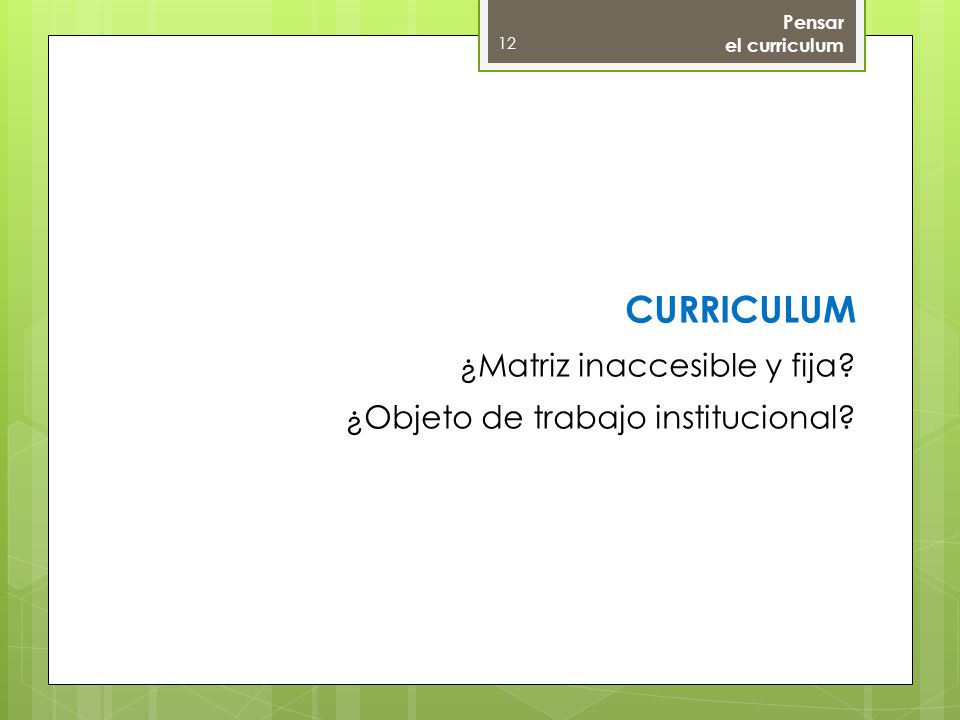 12

Pensar
el curriculum

CURRICULUM

¿Matriz inaccesible y fija?

¿Objeto de trabajo institucional?